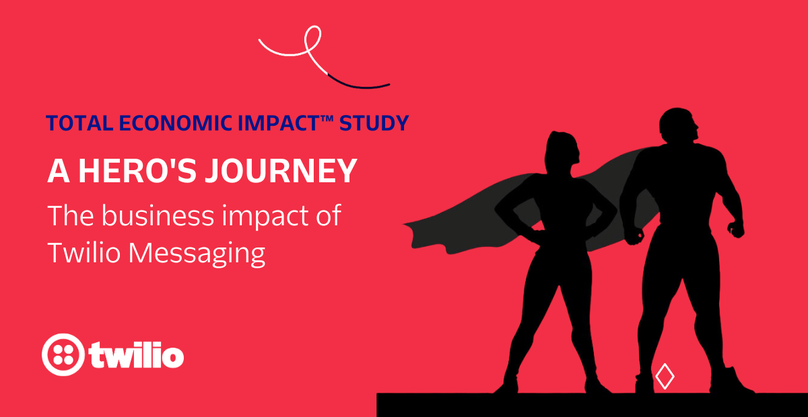 TOTAL ECONOMIC IMPACT™ STUDY

A HERO'S JOURNEY

The business impact of Twilio Messaging

twilio